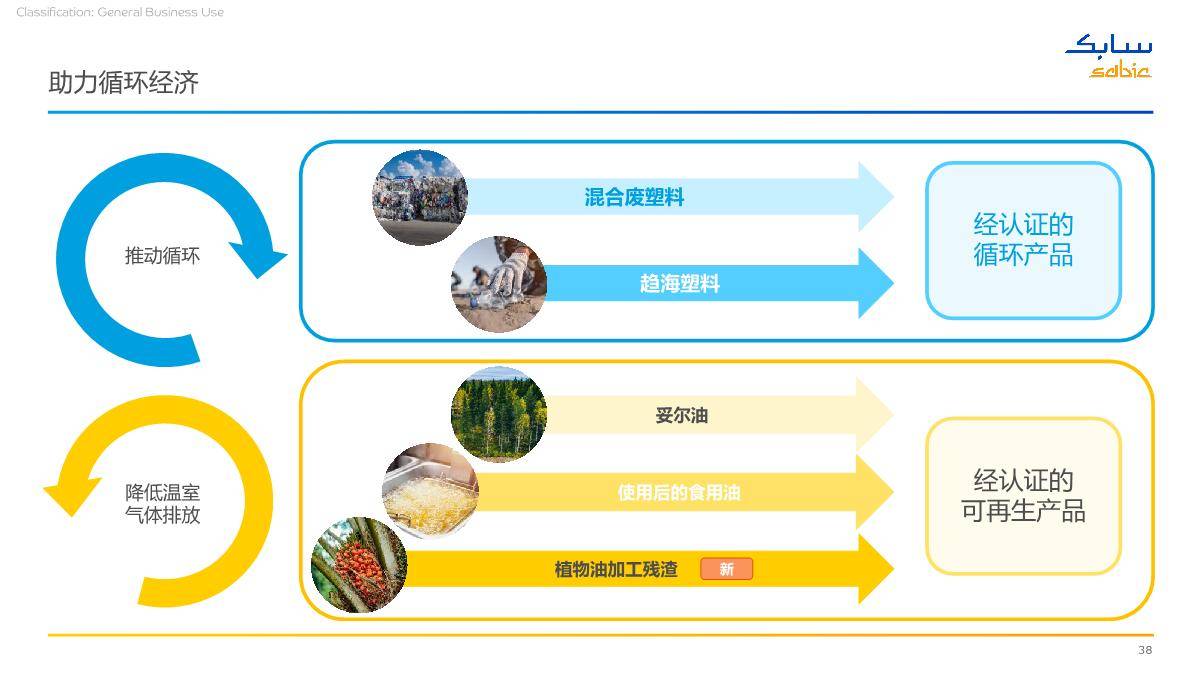 Classification: General Business Use

سابك
sabic

助力循环经济

推动循环

混合废塑料

趋海塑料

经认证的
循环产品

降低温室
气体排放

妥尔油

使用后的食用油

植物油加工残渣 新

经认证的
可再生产品

38